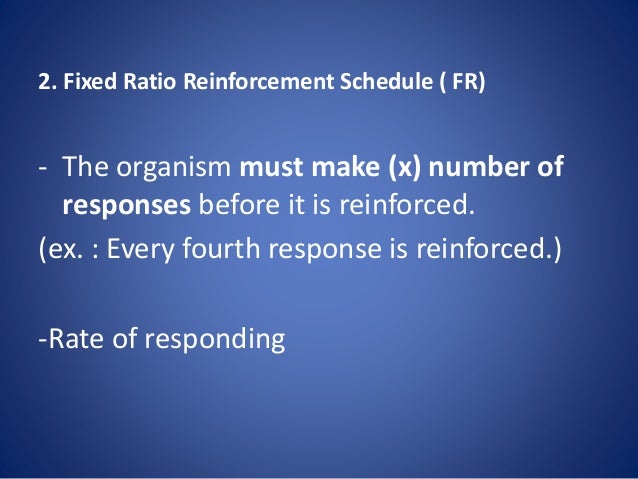 2. Fixed Ratio Reinforcement Schedule ( FR)

- The organism must make (x) number of responses before it is reinforced.
(ex. : Every fourth response is reinforced.)

-Rate of responding